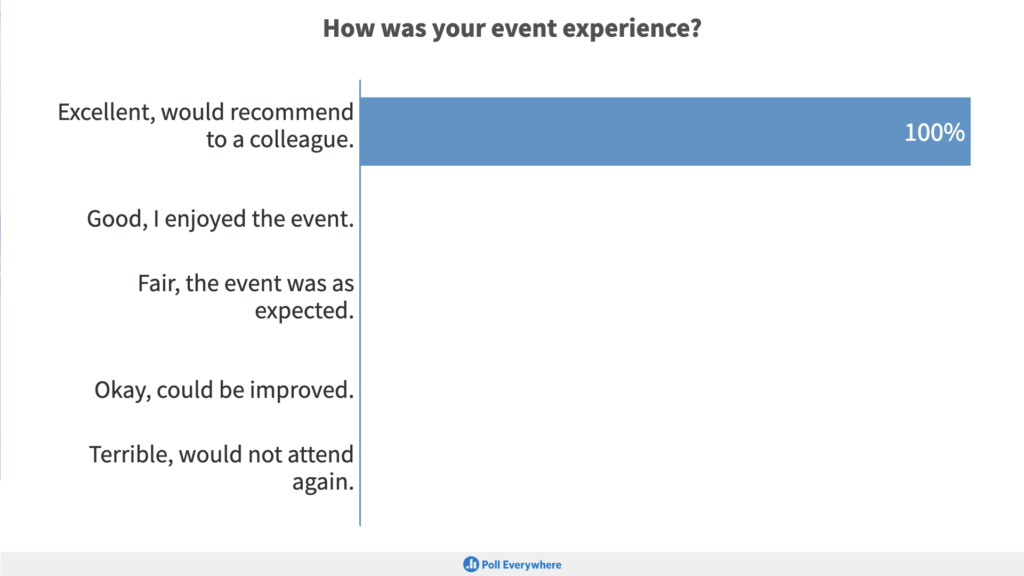 How was your event experience?

Excellent, would recommend to a colleague.

100%

Good, I enjoyed the event.

Fair, the event was as expected.

Okay, could be improved.

Terrible, would not attend again.

Poll Everywhere